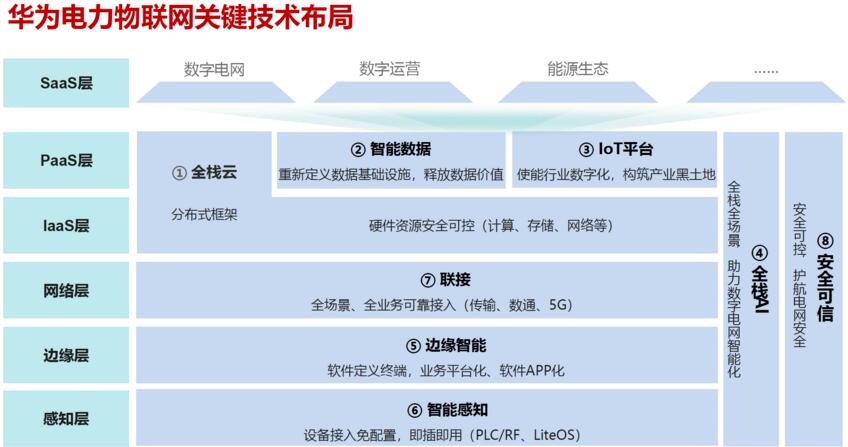 华为电力物联网关键技术布局

SaaS层
数字电网
数字运营
能源生态
……

PaaS层
① 全栈云
分布式框架
② 智能数据
重新定义数据基础设施，释放数据价值
③ IoT平台
使能行业数字化，构筑产业黑土地

IaaS层
硬件资源安全可控（计算、存储、网络等）

网络层
⑦ 联接
全场景、全业务可靠接入（传输、数通、5G）

边缘层
⑤ 边缘智能
软件定义终端，业务平台化、软件APP化

感知层
⑥ 智能感知
设备接入免配置，即插即用（PLC/RF、LiteOS）

④ 全栈AI
全栈全场景 助力数字电网智能化

⑧ 安全可信
安全可控 护航电网安全